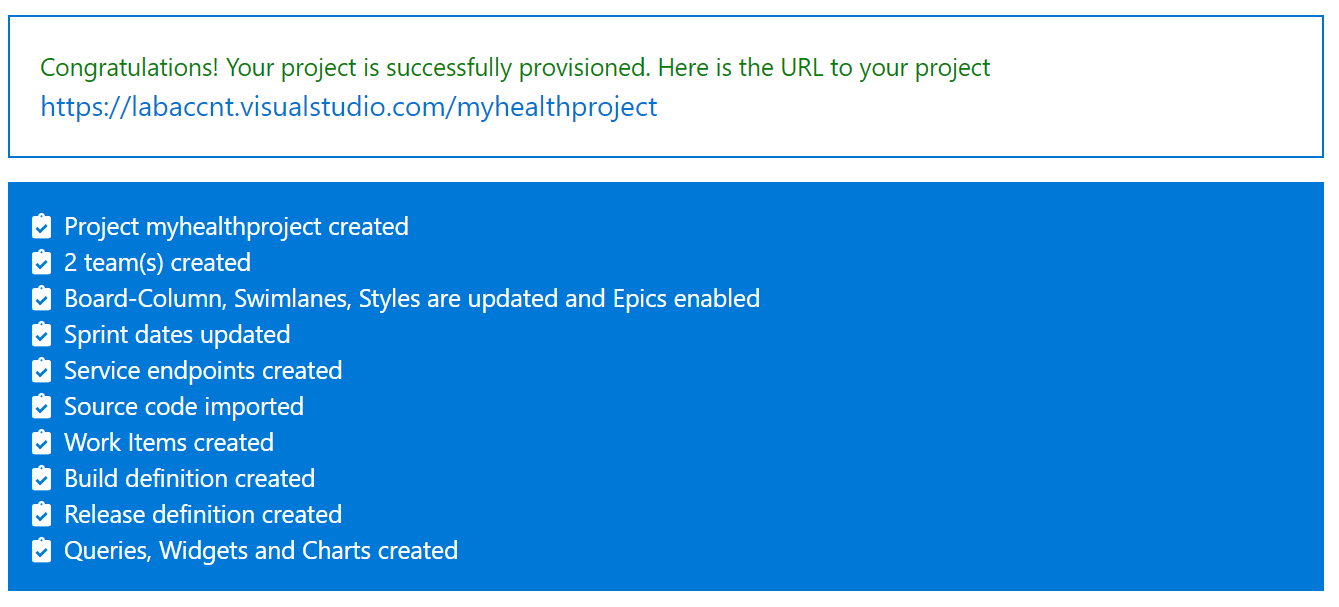 Congratulations! Your project is successfully provisioned. Here is the URL to your project
https://labaccnt.visualstudio.com/myhealthproject

Project myhealthproject created
2 team(s) created
Board-Column, Swimlanes, Styles are updated and Epics enabled
Sprint dates updated
Service endpoints created
Source code imported
Work Items created
Build definition created
Release definition created
Queries, Widgets and Charts created